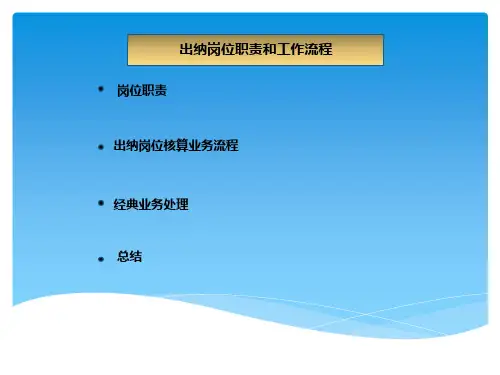 出纳岗位职责和工作流程

• 岗位职责

• 出纳岗位核算业务流程

• 经典业务处理

• 总结